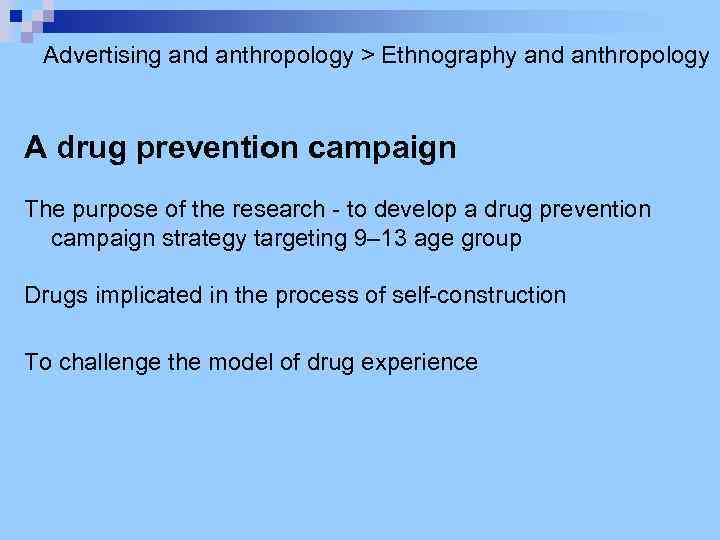 Advertising and anthropology > Ethnography and anthropology

A drug prevention campaign

The purpose of the research - to develop a drug prevention campaign strategy targeting 9–13 age group

Drugs implicated in the process of self-construction

To challenge the model of drug experience